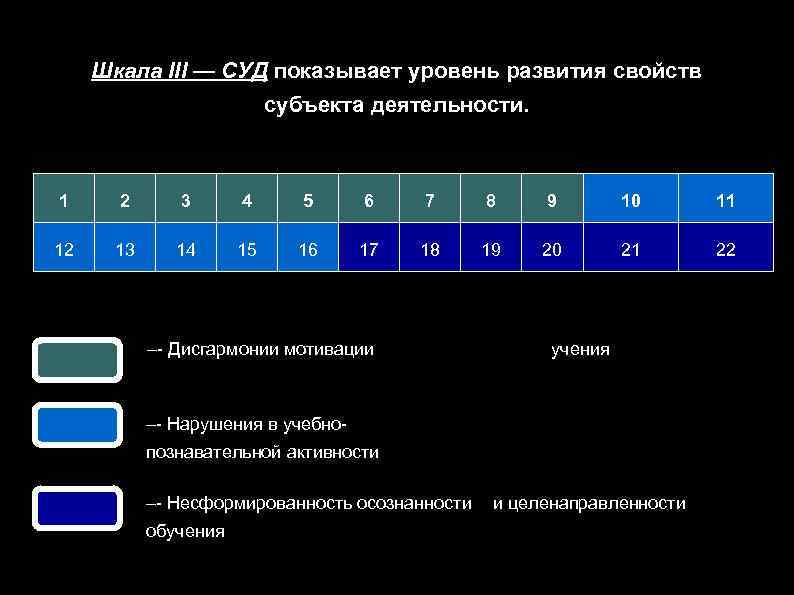 Шкала III — СУД показывает уровень развития свойств субъекта деятельности.

| 1 | 2 | 3 | 4 | 5 | 6 | 7 | 8 | 9 | 10 | 11 |
|---|---|---|---|---|---|---|---|---|---|---|
| 12 | 13 | 14 | 15 | 16 | 17 | 18 | 19 | 20 | 21 | 22 |

–- Дисгармонии мотивации учения

–- Нарушения в учебно-познавательной активности

–- Несформированность осознанности и целенаправленности обучения